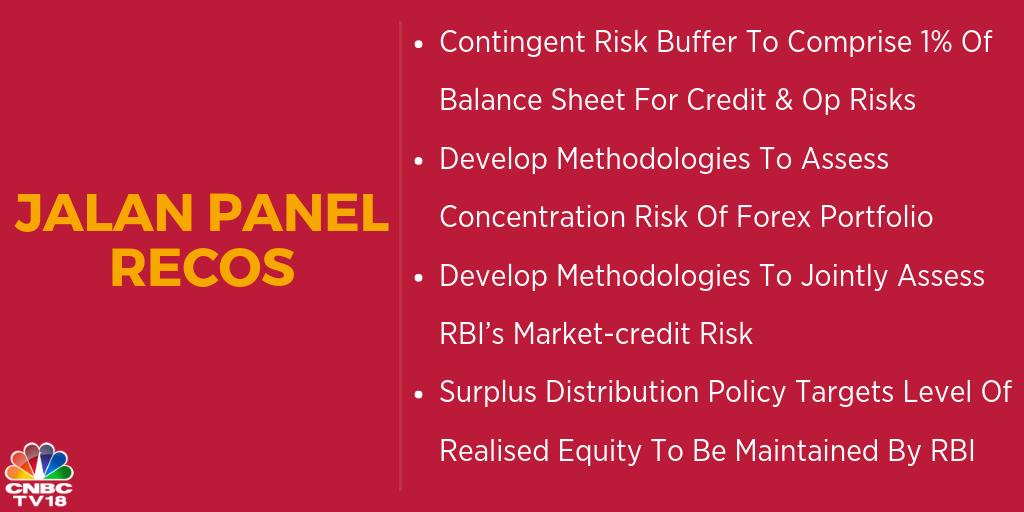 JALAN PANEL RECOS

• Contingent Risk Buffer To Comprise 1% Of Balance Sheet For Credit & Op Risks

• Develop Methodologies To Assess Concentration Risk Of Forex Portfolio

• Develop Methodologies To Jointly Assess RBI's Market-credit Risk

• Surplus Distribution Policy Targets Level Of Realised Equity To Be Maintained By RBI

CNBC TV18